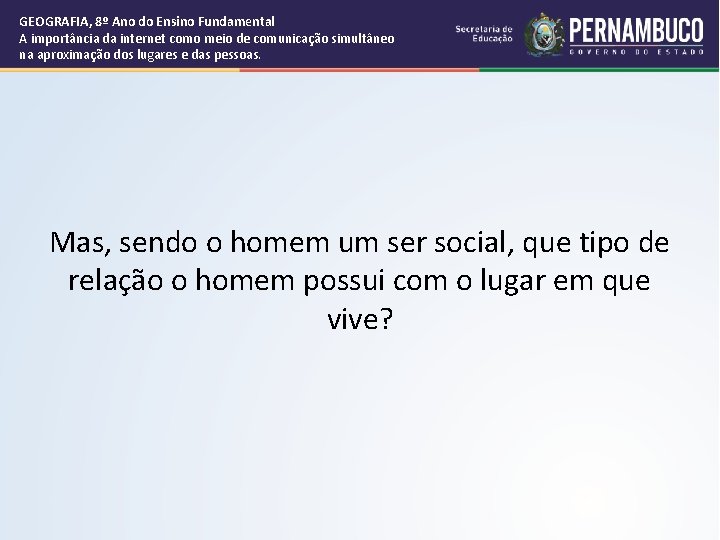 GEOGRAFIA, 8º Ano do Ensino Fundamental
A importância da internet como meio de comunicação simultâneo na aproximação dos lugares e das pessoas.

Secretaria de Educação

PERNAMBUCO
GOVERNO DO ESTADO

Mas, sendo o homem um ser social, que tipo de relação o homem possui com o lugar em que vive?